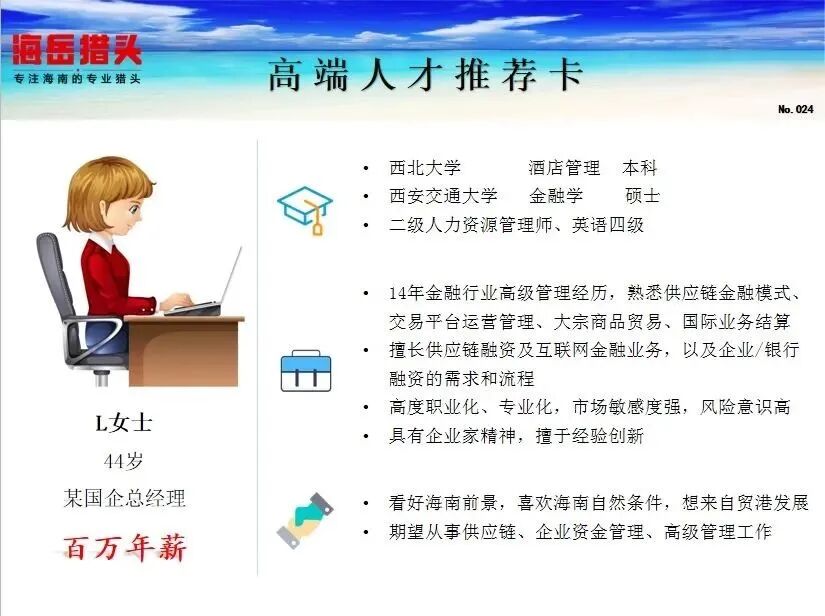 海岳猎头
专注海南的专业猎头

高端人才推荐卡

No. 024

L女士
44岁
某国企总经理
百万年薪

• 西北大学 酒店管理 本科
• 西安交通大学 金融学 硕士
• 二级人力资源管理师、英语四级

• 14年金融行业高级管理经历，熟悉供应链金融模式、交易平台运营管理、大宗商品贸易、国际业务结算
• 擅长供应链融资及互联网金融业务，以及企业/银行融资的需求和流程
• 高度职业化、专业化，市场敏感度强，风险意识高
• 具有企业家精神，擅于经验创新

• 看好海南前景，喜欢海南自然条件，想来自贸港发展
• 期望从事供应链、企业资金管理、高级管理工作